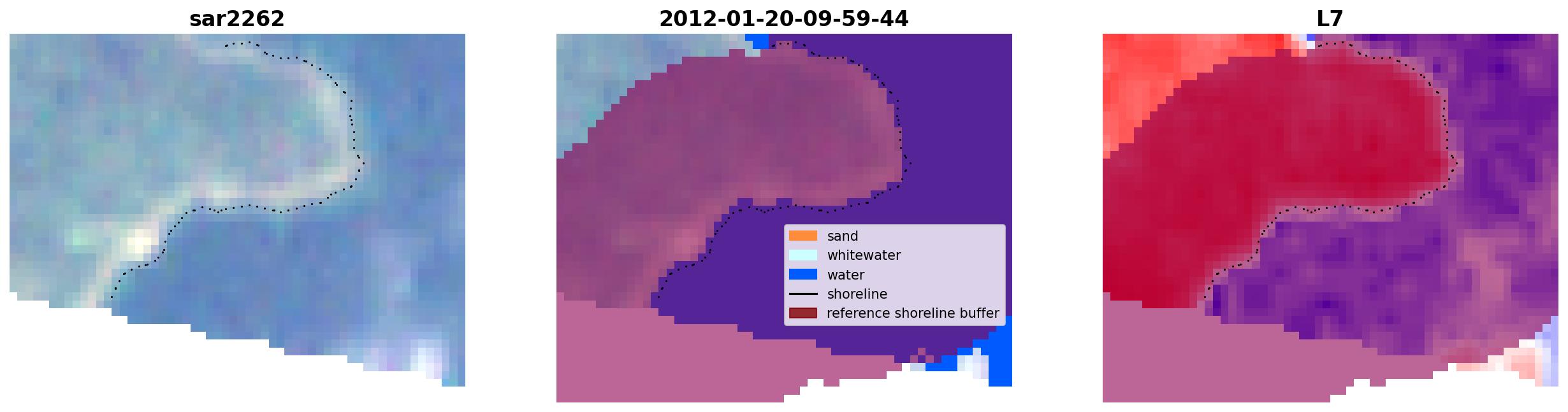 sar2262

2012-01-20-09-59-44

sand
whitewater
water
shoreline
reference shoreline buffer

L7